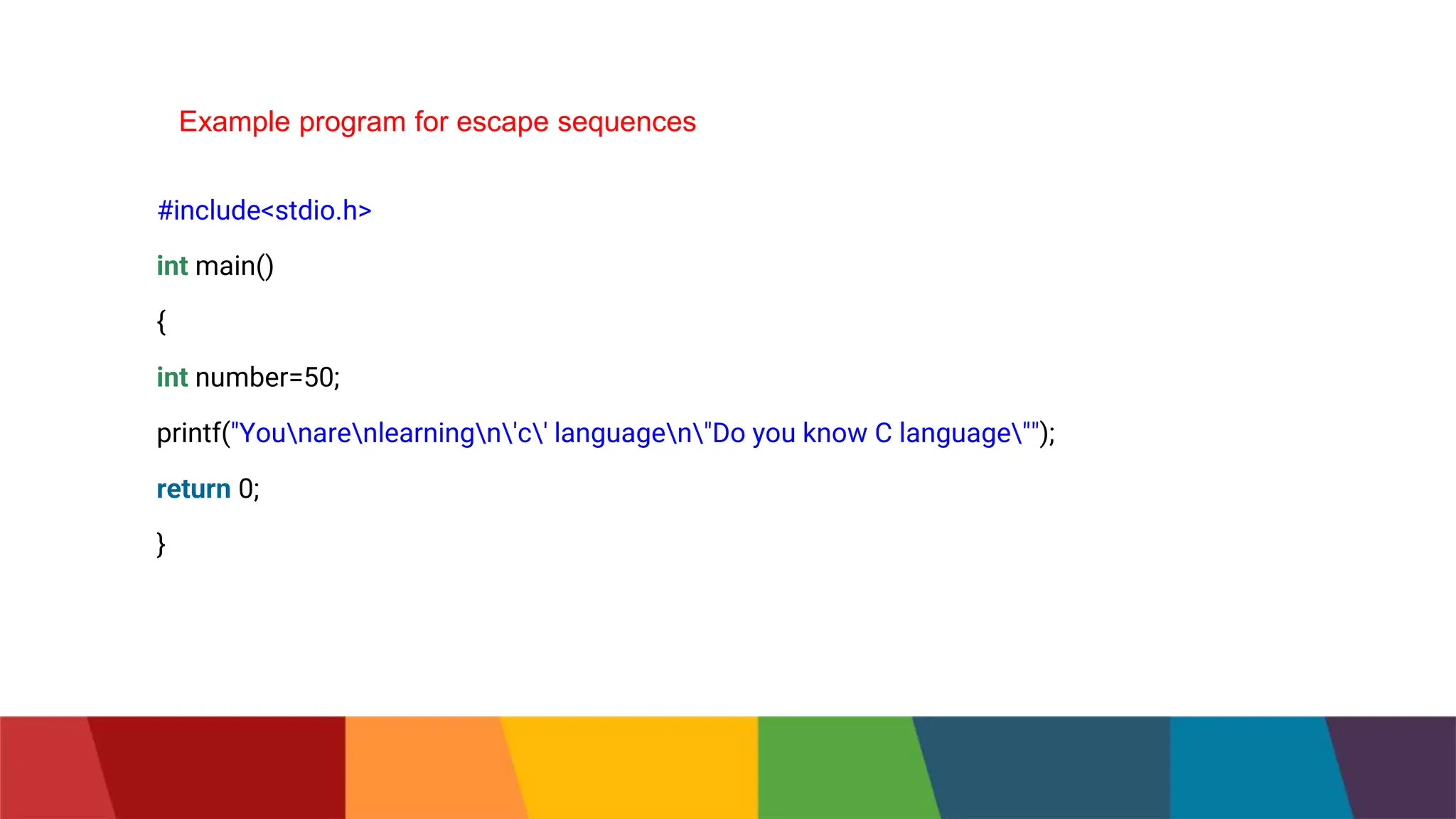 Example program for escape sequences

#include<stdio.h>

int main()

{

int number=50;

printf("You\nare\nlearning\n\'c\' language\n\"Do you know C language\"");

return 0;

}